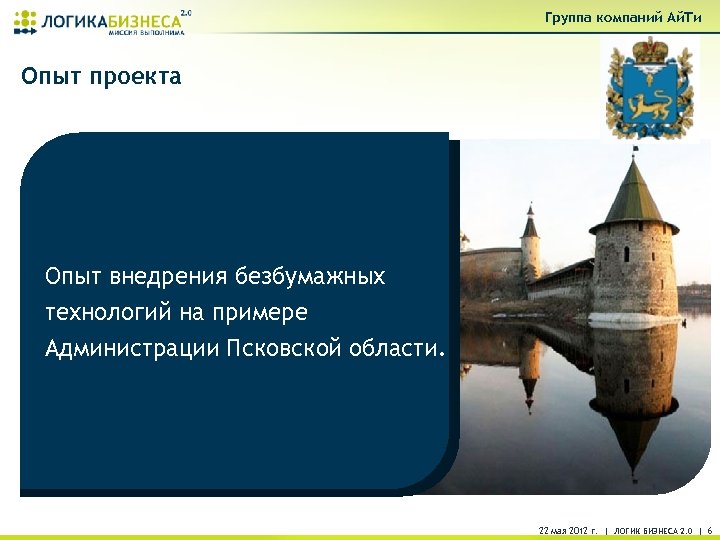 ЛОГИКАБИЗНЕСА 2.0
МИССИЯ ВЫПОЛНИМА

Группа компаний АйТи

Опыт проекта

Опыт внедрения безбумажных технологий на примере Администрации Псковской области.

22 мая 2012 г. | ЛОГИК БИЗНЕСА 2.0 | 6